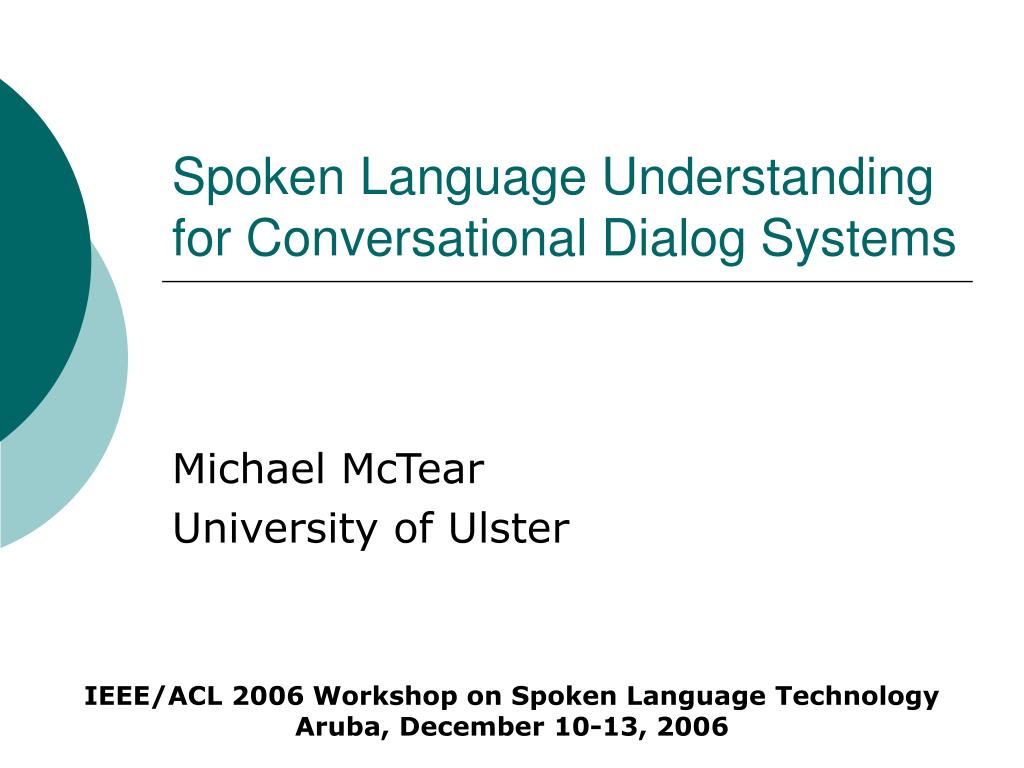 Spoken Language Understanding for Conversational Dialog Systems

Michael McTear
University of Ulster

IEEE/ACL 2006 Workshop on Spoken Language Technology
Aruba, December 10-13, 2006